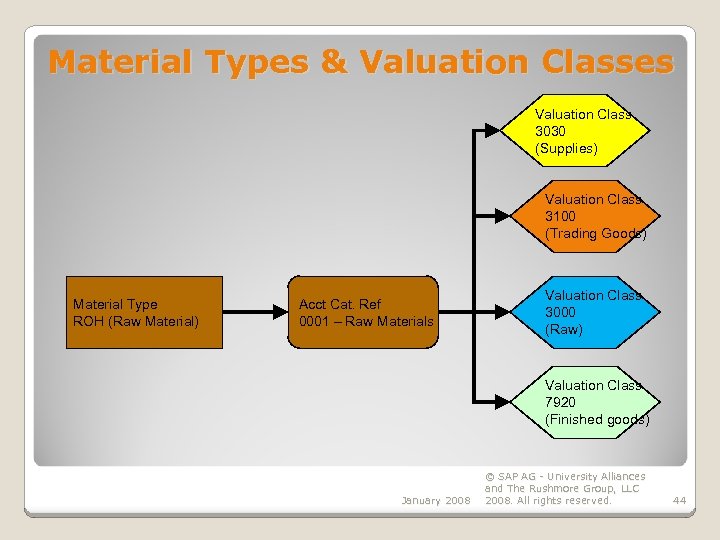 Material Types & Valuation Classes

Material Type
ROH (Raw Material)

Acct Cat. Ref
0001 – Raw Materials

Valuation Class
3030
(Supplies)

Valuation Class
3100
(Trading Goods)

Valuation Class
3000
(Raw)

Valuation Class
7920
(Finished goods)

January 2008

© SAP AG - University Alliances and The Rushmore Group, LLC 2008. All rights reserved.

44